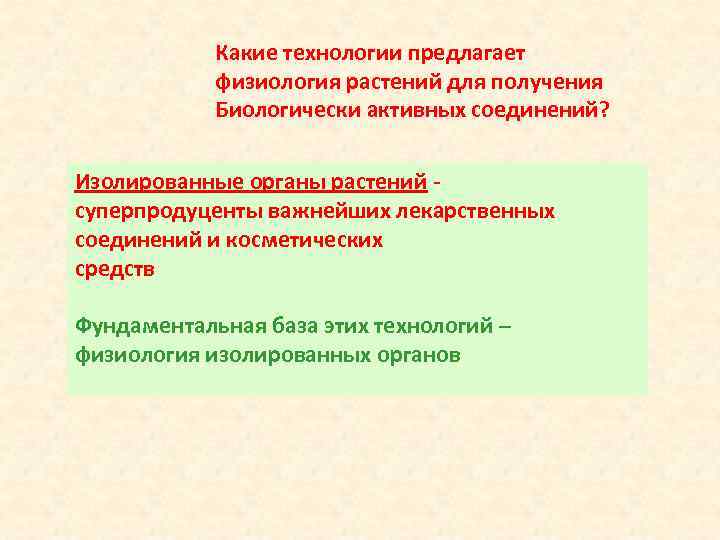 Какие технологии предлагает физиология растений для получения Биологически активных соединений?

Изолированные органы растений - суперпродуценты важнейших лекарственных соединений и косметических средств

Фундаментальная база этих технологий – физиология изолированных органов